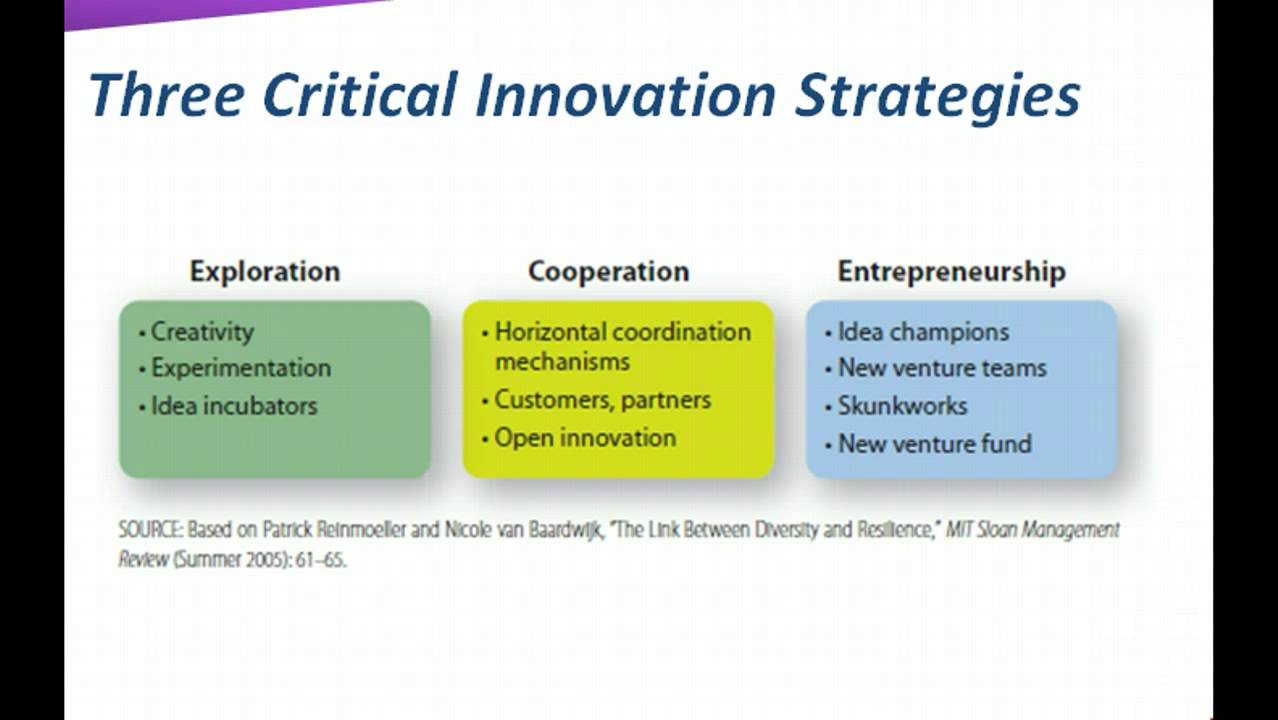 Three Critical Innovation Strategies

Exploration
• Creativity
• Experimentation
• Idea incubators

Cooperation
• Horizontal coordination mechanisms
• Customers, partners
• Open innovation

Entrepreneurship
• Idea champions
• New venture teams
• Skunkworks
• New venture fund

SOURCE: Based on Patrick Reinmoeller and Nicole van Baardwijk, "The Link Between Diversity and Resilience," MIT Sloan Management Review (Summer 2005): 61–65.